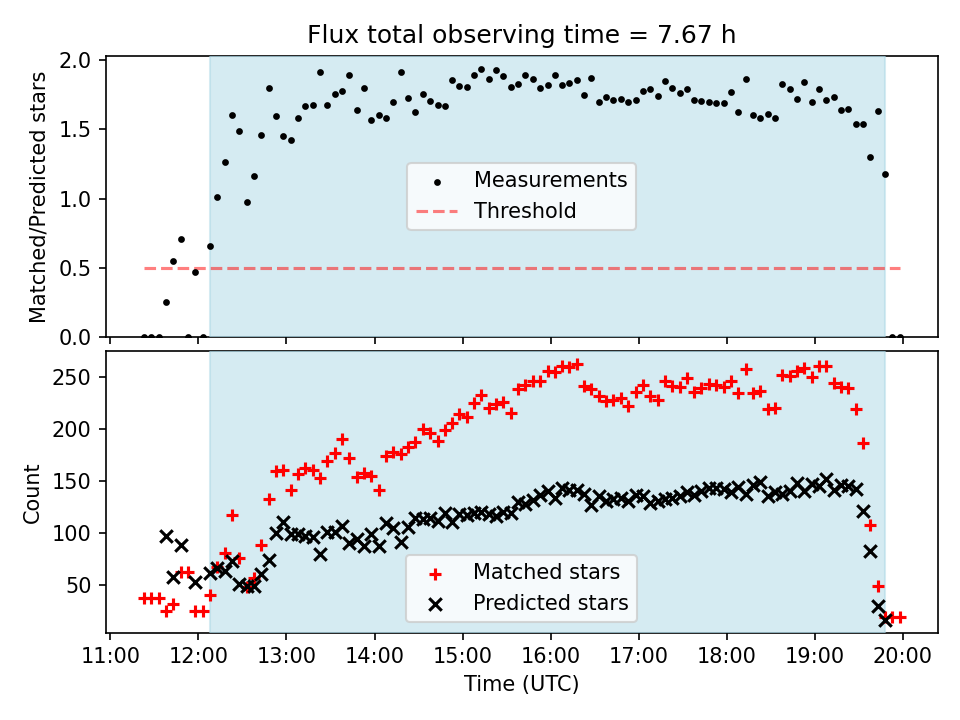 Flux total observing time = 7.67 h

Matched/Predicted stars

2.0
1.5
1.0
0.5
0.0

Measurements
Threshold

Count

250
200
150
100
50

Matched stars
Predicted stars

11:00 12:00 13:00 14:00 15:00 16:00 17:00 18:00 19:00 20:00

Time (UTC)